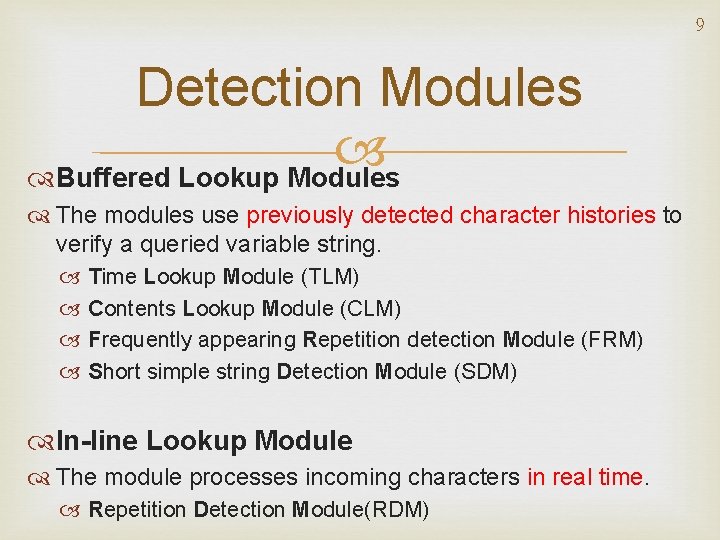 9

Detection Modules

Buffered Lookup Modules

The modules use previously detected character histories to verify a queried variable string.

Time Lookup Module (TLM)

Contents Lookup Module (CLM)

Frequently appearing Repetition detection Module (FRM)

Short simple string Detection Module (SDM)

In-line Lookup Module

The module processes incoming characters in real time.

Repetition Detection Module(RDM)